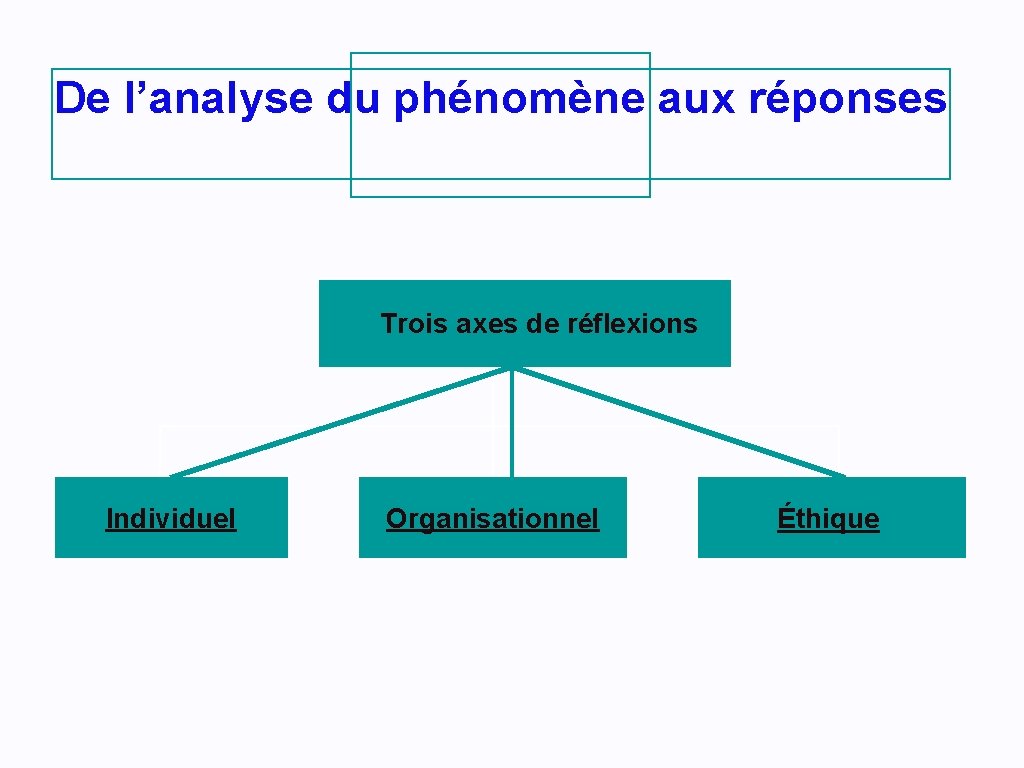 De l’analyse du phénomène aux réponses

Trois axes de réflexions

Individuel

Organisationnel

Éthique